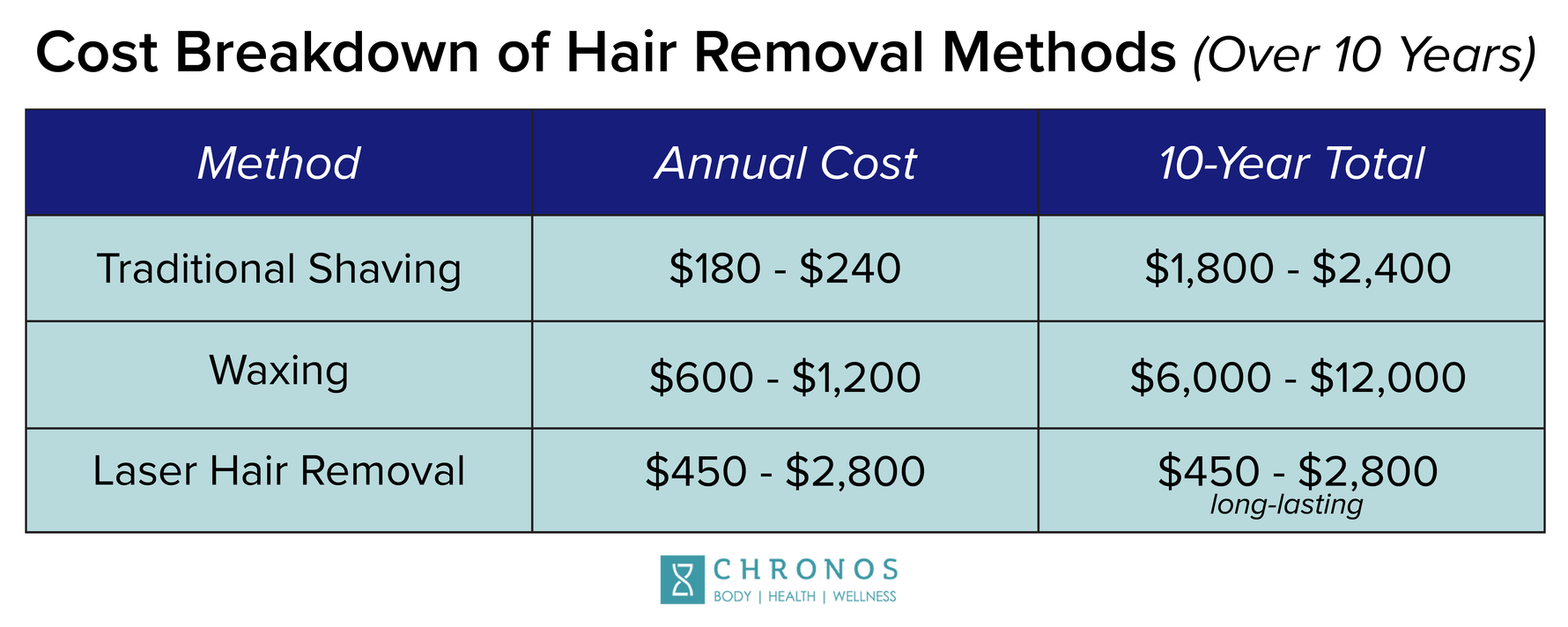 Cost Breakdown of Hair Removal Methods (Over 10 Years)

| Method | Annual Cost | 10-Year Total |
|---|---|---|
| Traditional Shaving | \$180 - \$240 | \$1,800 - \$2,400 |
| Waxing | \$600 - \$1,200 | \$6,000 - \$12,000 |
| Laser Hair Removal | \$450 - \$2,800 | \$450 - \$2,800 long-lasting |

CHRONOS
BODY | HEALTH | WELLNESS